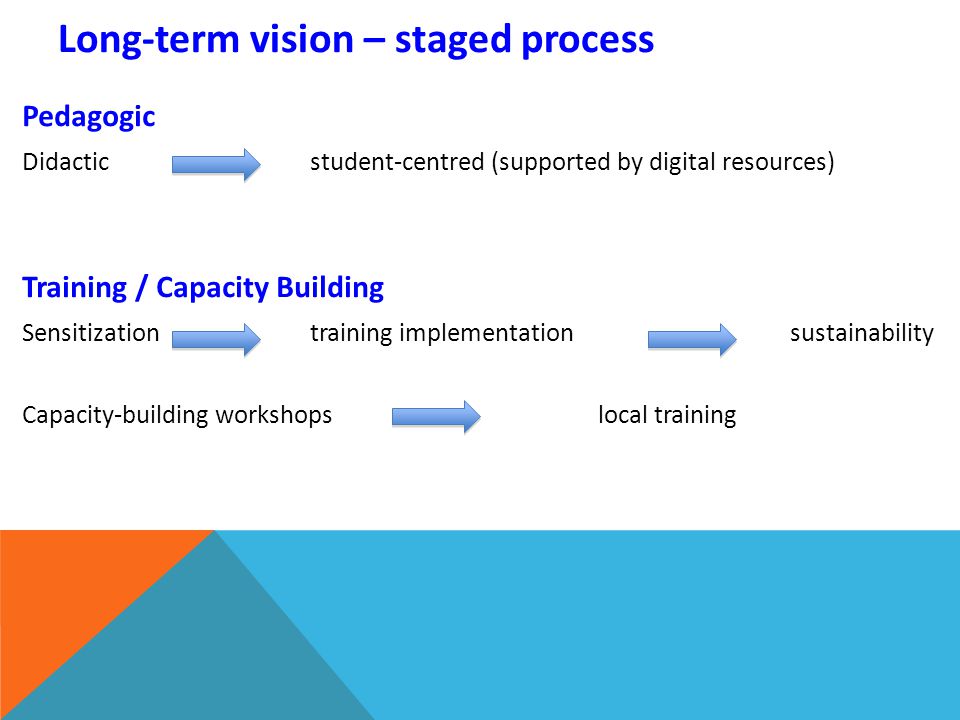 Long-term vision – staged process

Pedagogic

Didactic student-centred (supported by digital resources)

Training / Capacity Building

Sensitization training implementation sustainability

Capacity-building workshops local training